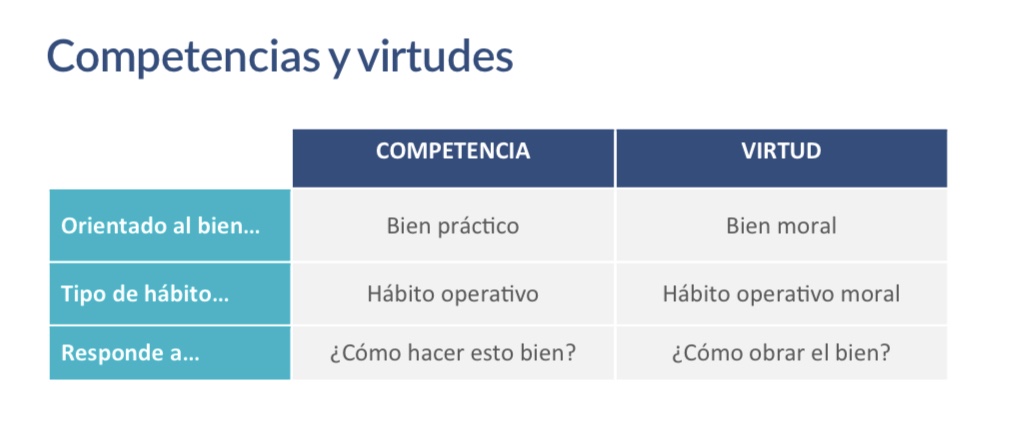 Competencias y virtudes

| | COMPETENCIA | VIRTUD |
|---|---|---|
| Orientado al bien… | Bien práctico | Bien moral |
| Tipo de hábito… | Hábito operativo | Hábito operativo moral |
| Responde a… | ¿Cómo hacer esto bien? | ¿Cómo obrar el bien? |